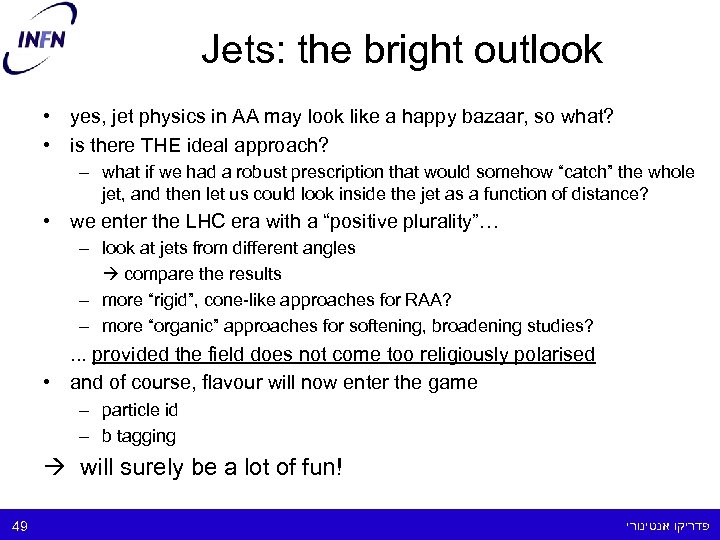 INFN

Jets: the bright outlook

• yes, jet physics in AA may look like a happy bazaar, so what?
• is there THE ideal approach?
– what if we had a robust prescription that would somehow “catch” the whole jet, and then let us could look inside the jet as a function of distance?
• we enter the LHC era with a “positive plurality”…
– look at jets from different angles
→ compare the results
– more “rigid”, cone-like approaches for RAA?
– more “organic” approaches for softening, broadening studies?
... provided the field does not come too religiously polarised
• and of course, flavour will now enter the game
– particle id
– b tagging
→ will surely be a lot of fun!

49

פדריקו אנטינורי